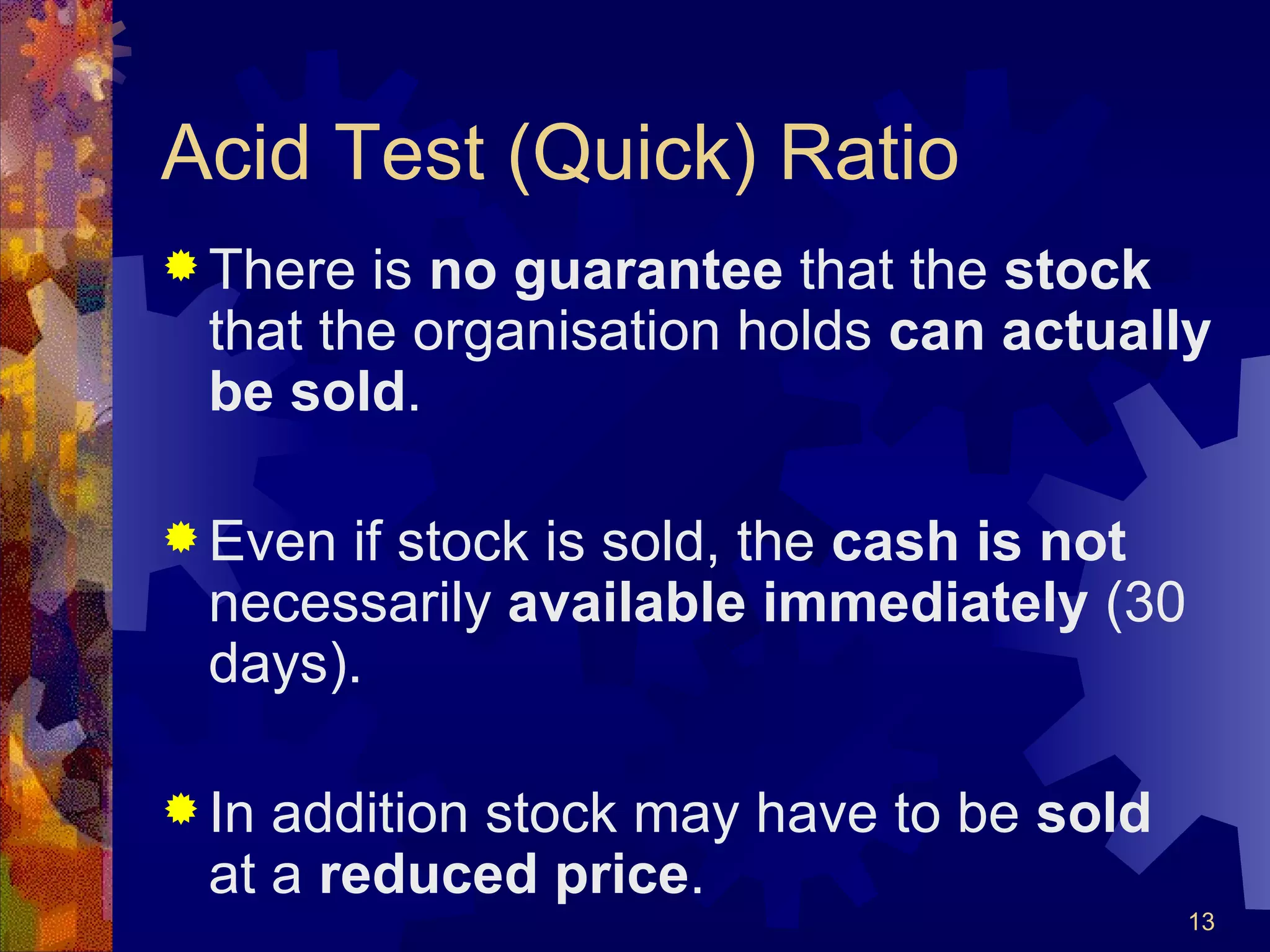 Acid Test (Quick) Ratio

There is no guarantee that the stock that the organisation holds can actually be sold.

Even if stock is sold, the cash is not necessarily available immediately (30 days).

In addition stock may have to be sold at a reduced price.

13